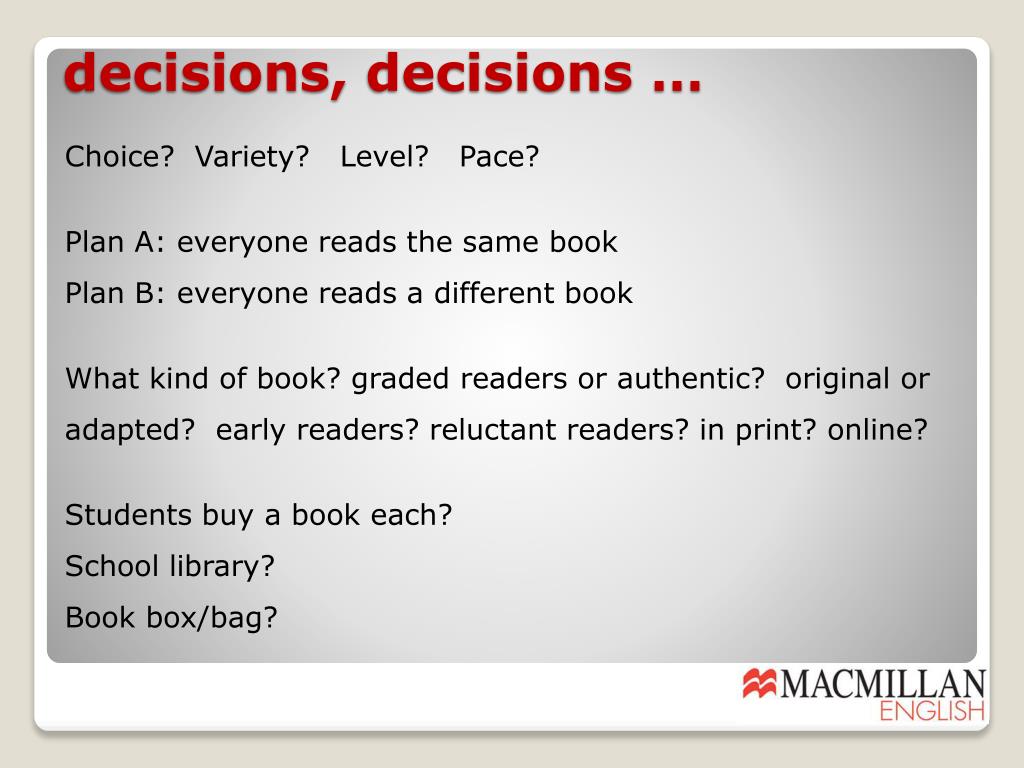 decisions, decisions …

Choice? Variety? Level? Pace?

Plan A: everyone reads the same book
Plan B: everyone reads a different book

What kind of book? graded readers or authentic? original or adapted? early readers? reluctant readers? in print? online?

Students buy a book each?
School library?
Book box/bag?

MACMILLAN
ENGLISH